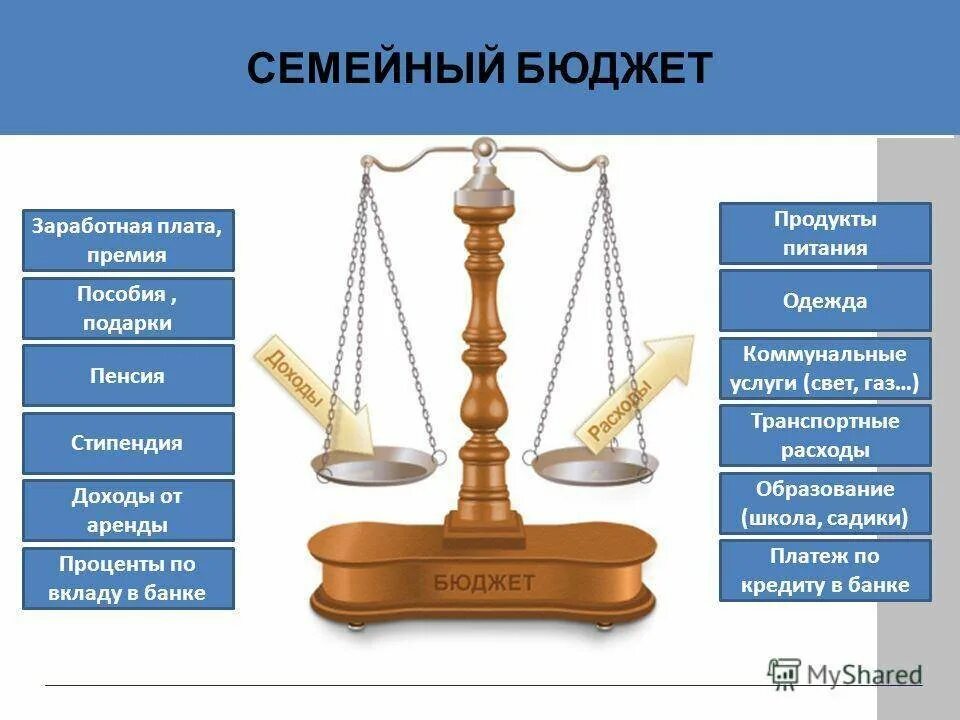 СЕМЕЙНЫЙ БЮДЖЕТ

Заработная плата, премия

Пособия , подарки

Пенсия

Стипендия

Доходы от аренды

Проценты по вкладу в банке

Доходы

Расходы

БЮДЖЕТ

Продукты питания

Одежда

Коммунальные услуги (свет, газ…)

Транспортные расходы

Образование (школа, садики)

Платеж по кредиту в банке

MyShared